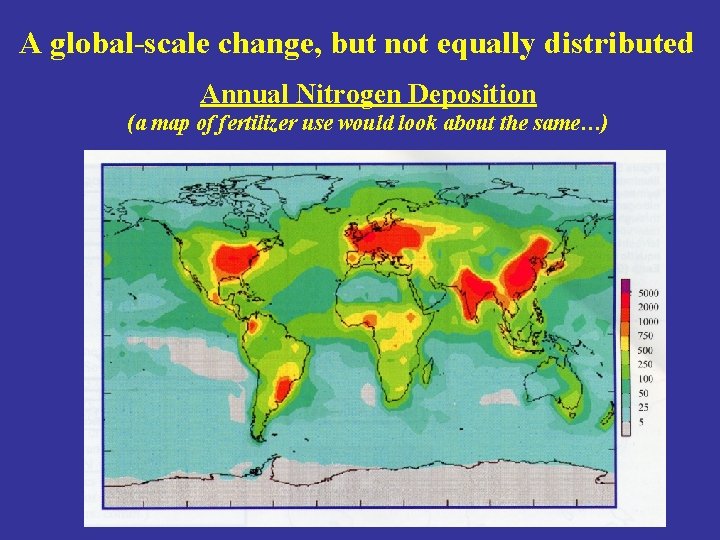 A global-scale change, but not equally distributed

Annual Nitrogen Deposition

(a map of fertilizer use would look about the same…)

5000
2000
1000
750
500
250
100
50
25
5